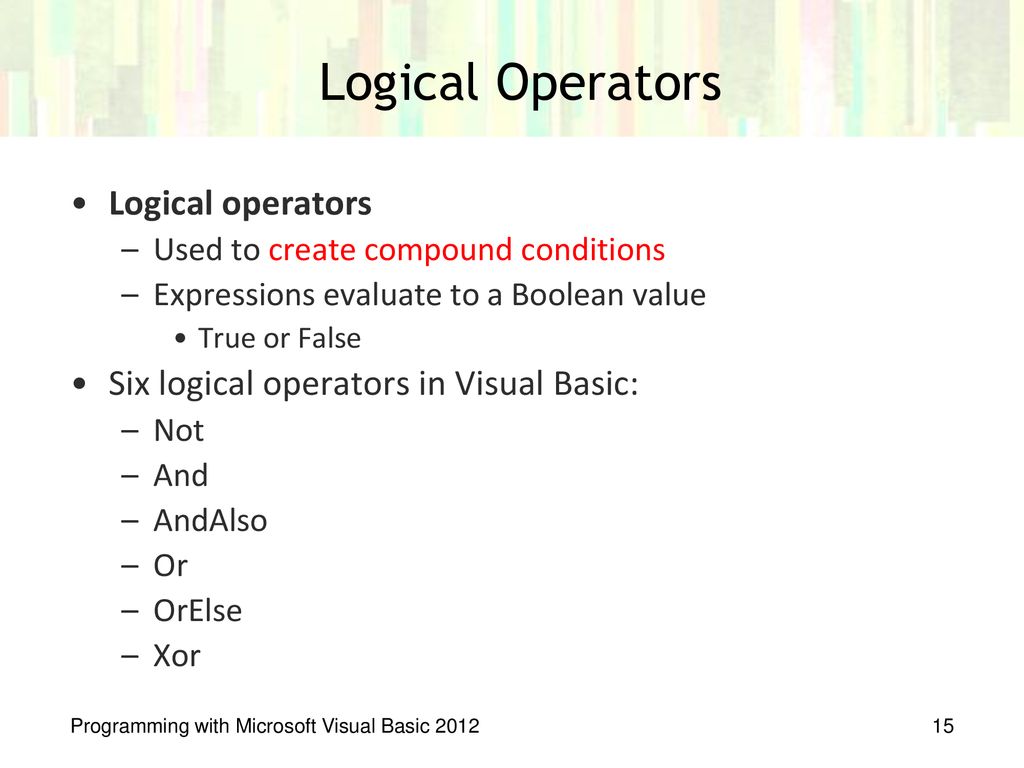 Logical Operators

• Logical operators
– Used to create compound conditions
– Expressions evaluate to a Boolean value
• True or False
• Six logical operators in Visual Basic:
– Not
– And
– AndAlso
– Or
– OrElse
– Xor

Programming with Microsoft Visual Basic 2012

15